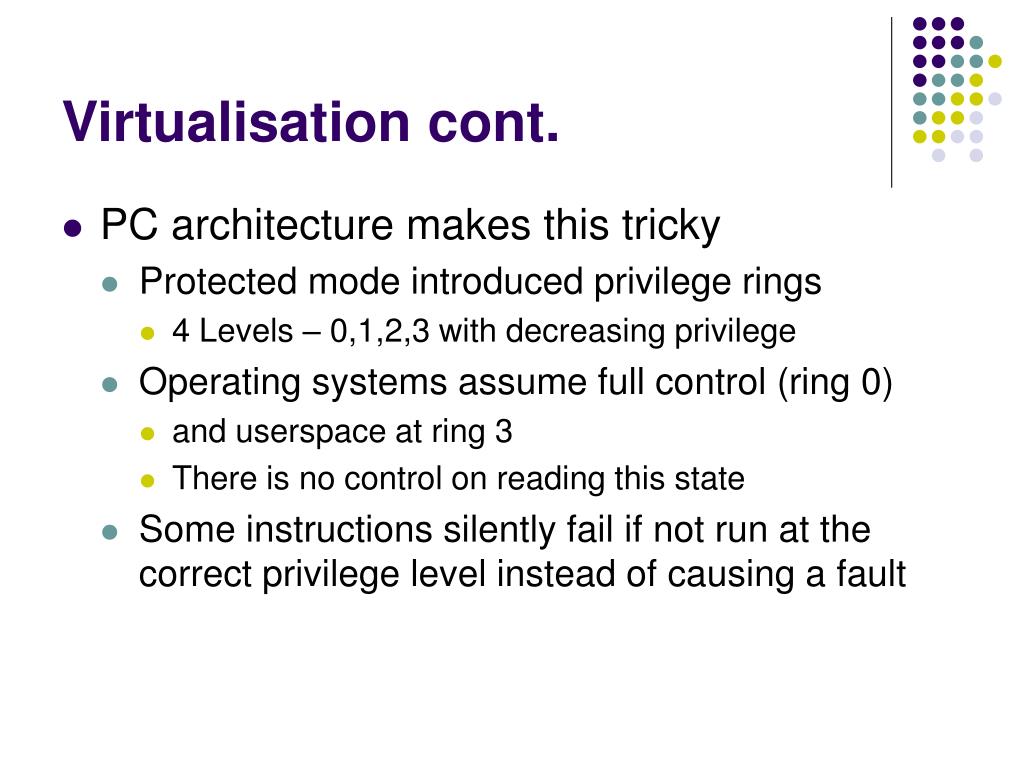 Virtualisation cont.

- PC architecture makes this tricky
  - Protected mode introduced privilege rings
    - 4 Levels – 0,1,2,3 with decreasing privilege
  - Operating systems assume full control (ring 0)
    - and userspace at ring 3
    - There is no control on reading this state
  - Some instructions silently fail if not run at the correct privilege level instead of causing a fault